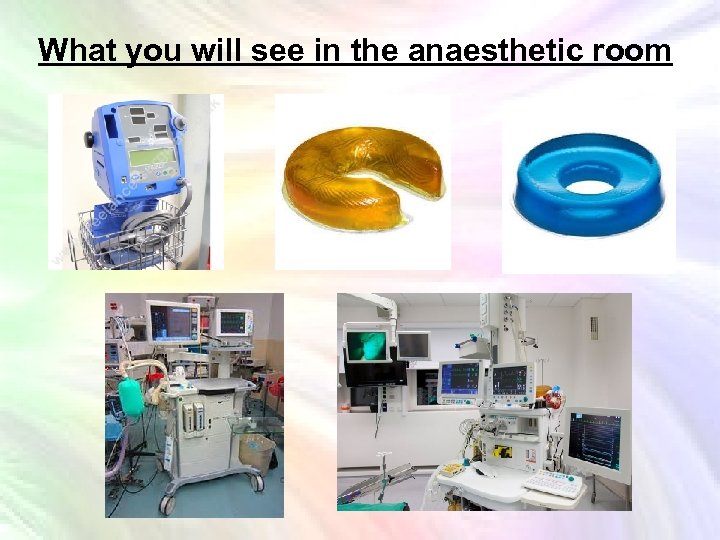 What you will see in the anaesthetic room